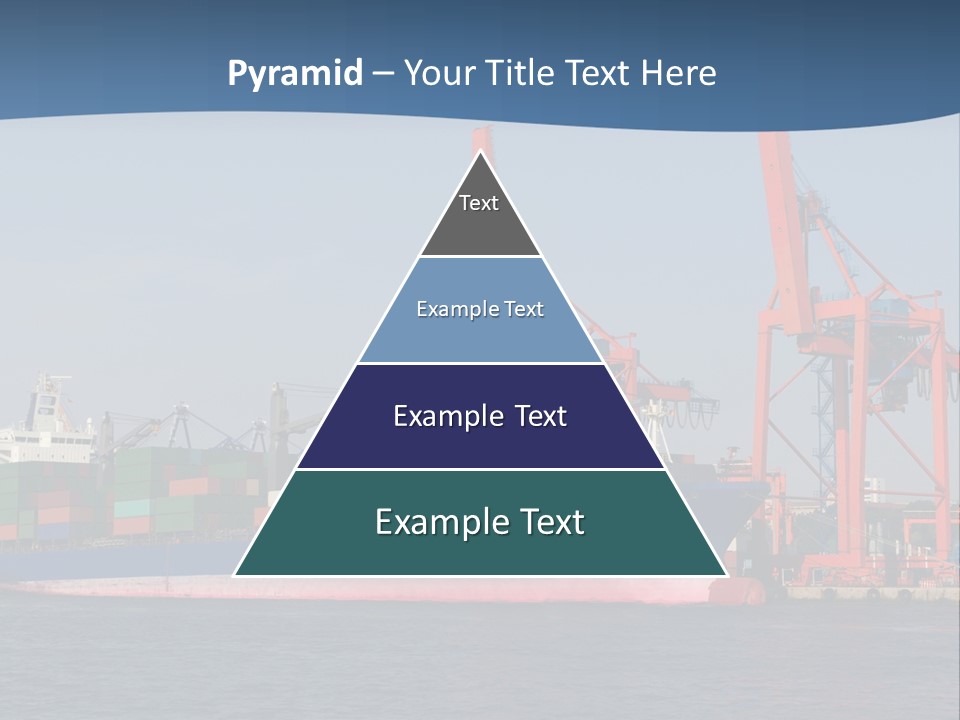 Pyramid – Your Title Text Here

Text

Example Text

Example Text

Example Text